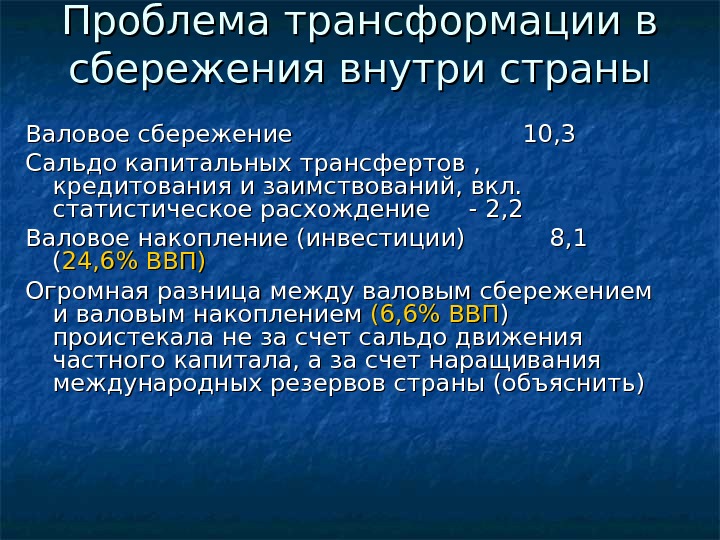 Проблема трансформации в сбережения внутри страны

Валовое сбережение 10,3

Сальдо капитальных трансфертов , кредитования и заимствований, вкл. статистическое расхождение - 2,2

Валовое накопление (инвестиции) 8,1 (24,6% ВВП)

Огромная разница между валовым сбережением и валовым накоплением (6,6% ВВП) проистекала не за счет сальдо движения частного капитала, а за счет наращивания международных резервов страны (объяснить)